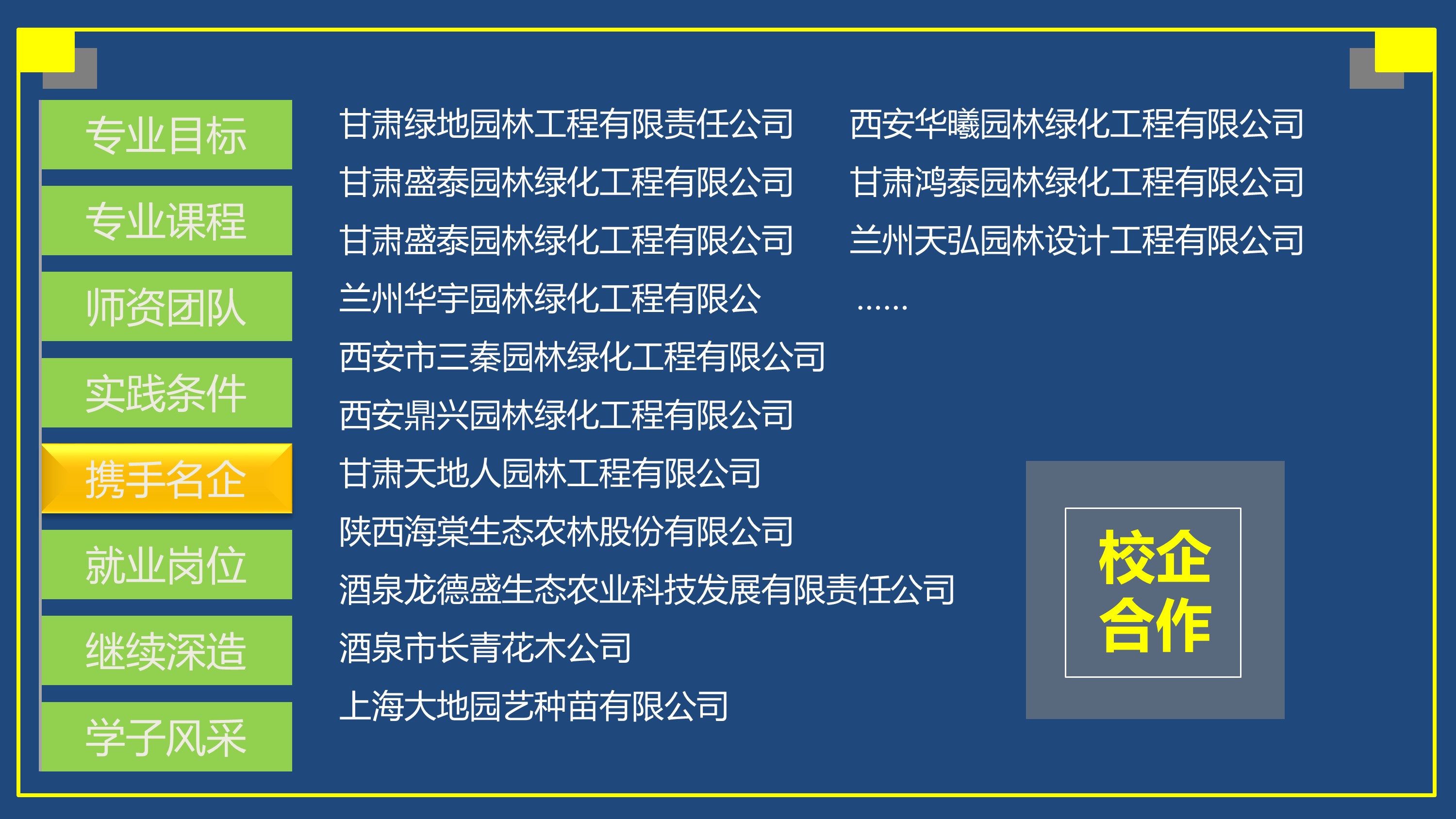 专业目标

专业课程

师资团队

实践条件

携手名企

就业岗位

继续深造

学子风采

甘肃绿地园林工程有限责任公司

甘肃盛泰园林绿化工程有限公司

甘肃盛泰园林绿化工程有限公司

兰州华宇园林绿化工程有限公

西安市三秦园林绿化工程有限公司

西安鼎兴园林绿化工程有限公司

甘肃天地人园林工程有限公司

陕西海棠生态农林股份有限公司

酒泉龙德盛生态农业科技发展有限责任公司

酒泉市长青花木公司

上海大地园艺种苗有限公司

西安华曦园林绿化工程有限公司

甘肃鸿泰园林绿化工程有限公司

兰州天弘园林设计工程有限公司

……

校企合作